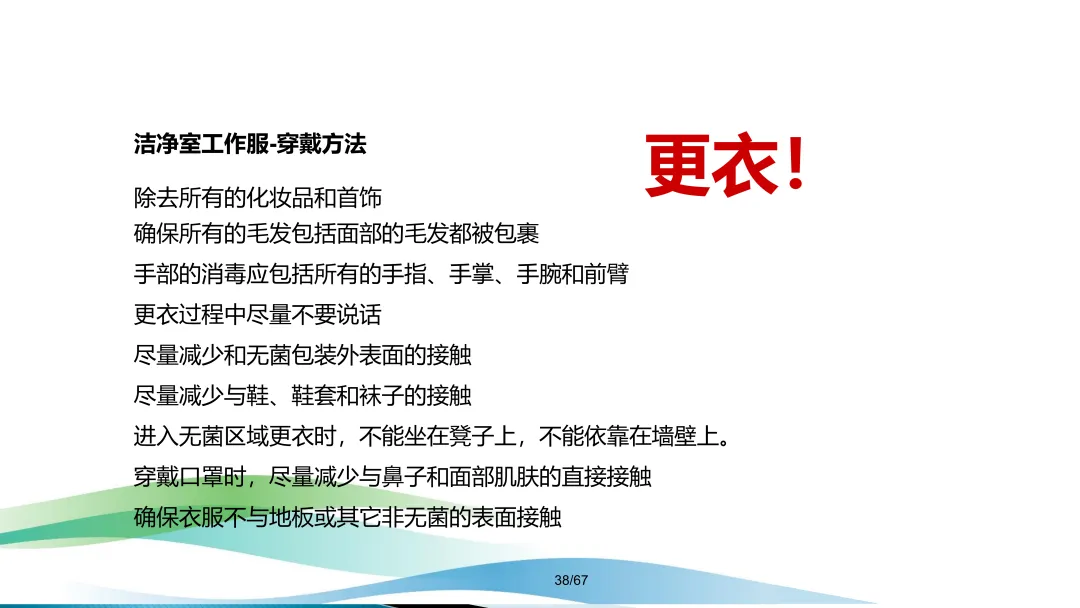 洁净室工作服-穿戴方法

更衣!

除去所有的化妆品和首饰
确保所有的毛发包括面部的毛发都被包裹
手部的消毒应包括所有的手指、手掌、手腕和前臂
更衣过程中尽量不要说话
尽量减少和无菌包装外表面的接触
尽量减少与鞋、鞋套和袜子的接触
进入无菌区域更衣时，不能坐在凳子上，不能依靠在墙壁上。
穿戴口罩时，尽量减少与鼻子和面部肌肤的直接接触
确保衣服不与地板或其它非无菌的表面接触

38/67